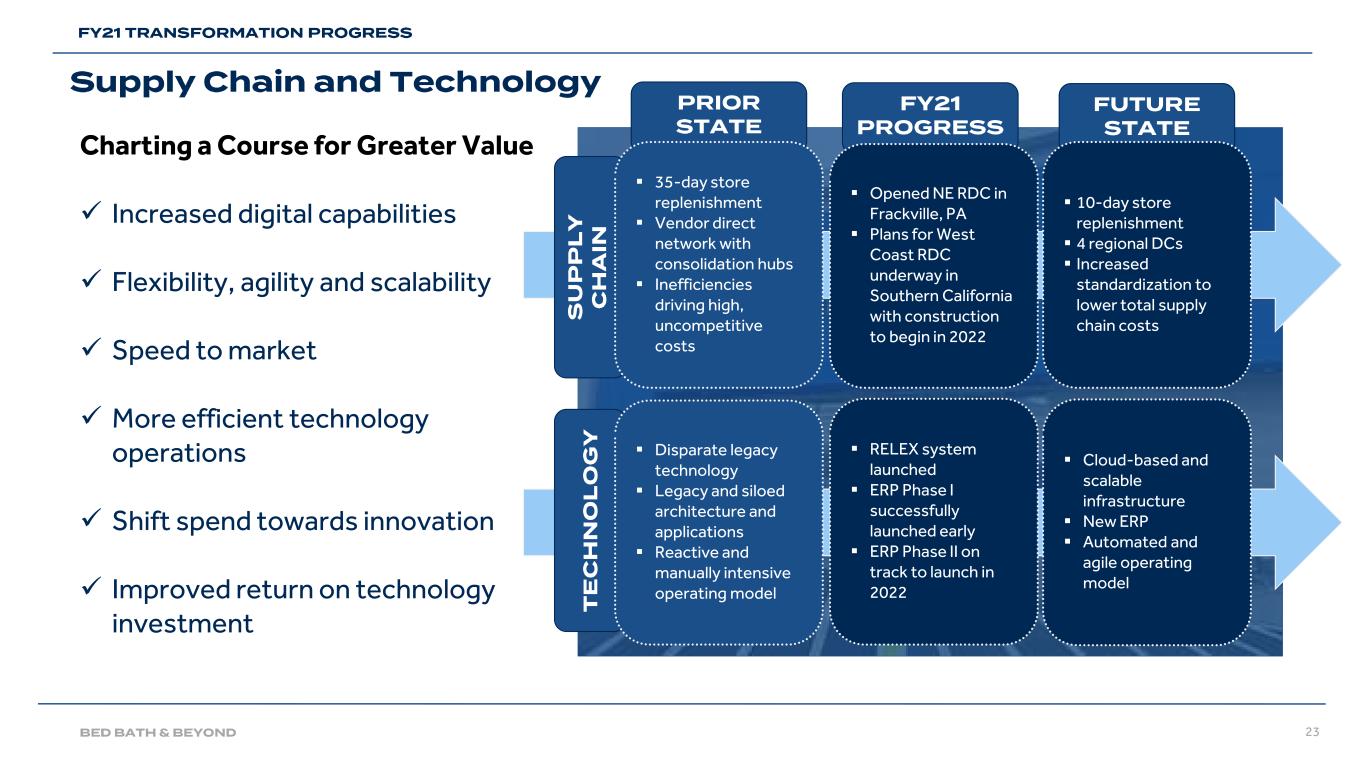 FY21 TRANSFORMATION PROGRESS

Supply Chain and Technology

Charting a Course for Greater Value

✓ Increased digital capabilities

✓ Flexibility, agility and scalability

✓ Speed to market

✓ More efficient technology operations

✓ Shift spend towards innovation

✓ Improved return on technology investment

PRIOR STATE

FY21 PROGRESS

FUTURE STATE

SUPPLY CHAIN

▪ 35-day store replenishment
▪ Vendor direct network with consolidation hubs
▪ Inefficiencies driving high, uncompetitive costs

▪ Opened NE RDC in Frackville, PA
▪ Plans for West Coast RDC underway in Southern California with construction to begin in 2022

▪ 10-day store replenishment
▪ 4 regional DCs
▪ Increased standardization to lower total supply chain costs

TECHNOLOGY

▪ Disparate legacy technology
▪ Legacy and siloed architecture and applications
▪ Reactive and manually intensive operating model

▪ RELEX system launched
▪ ERP Phase I successfully launched early
▪ ERP Phase II on track to launch in 2022

▪ Cloud-based and scalable infrastructure
▪ New ERP
▪ Automated and agile operating model

BED BATH & BEYOND

23